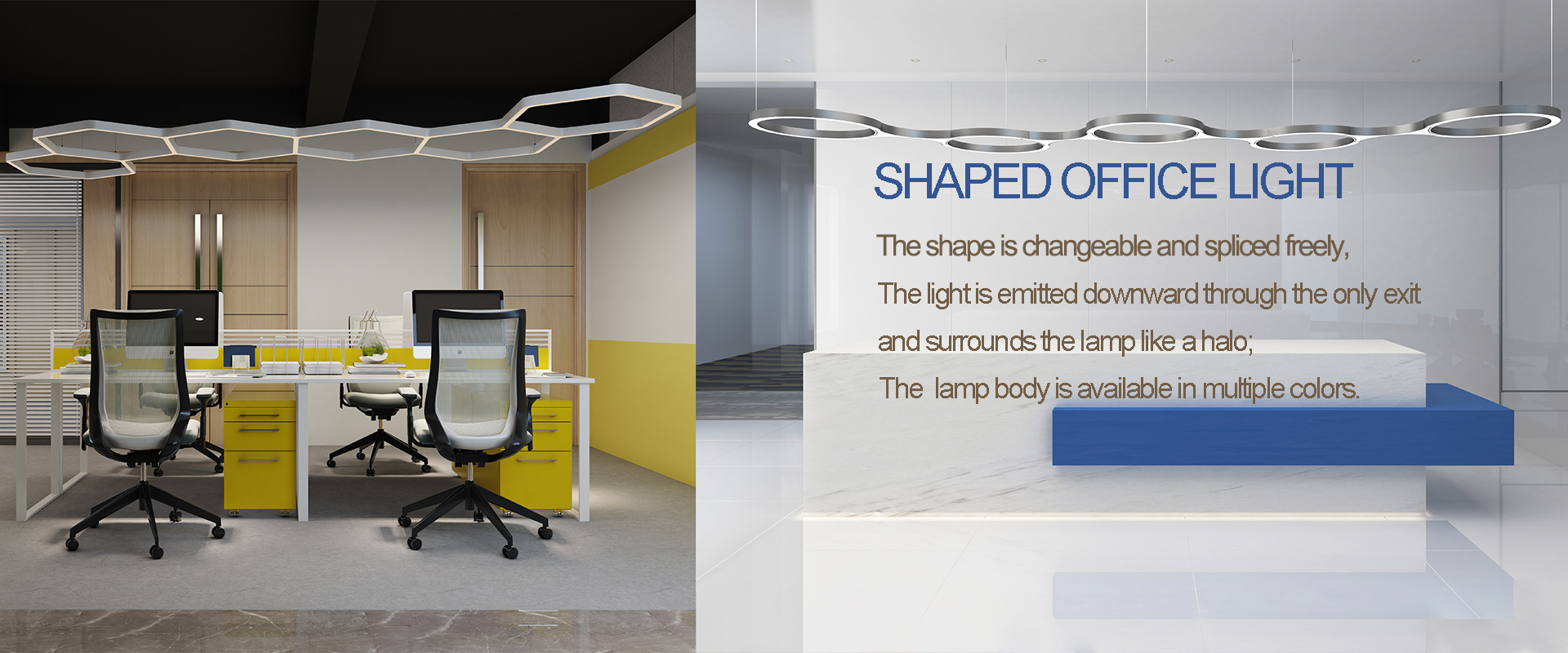 SHAPED OFFICE LIGHT

The shape is changeable and spliced freely,
The light is emitted downward through the only exit and surrounds the lamp like a halo;
The lamp body is available in multiple colors.